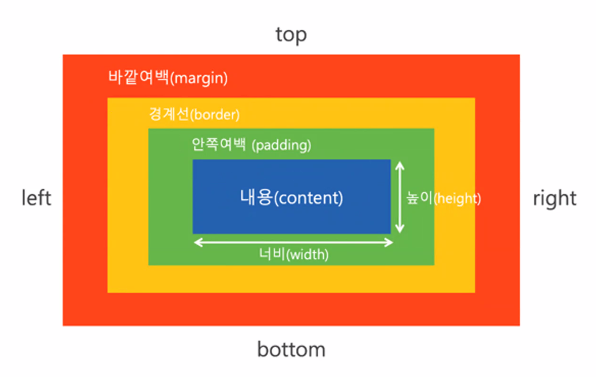 top

바깥여백(margin)

경계선(border)

안쪽여백 (padding)

left

내용(content)

높이(height)

right

너비(width)

bottom